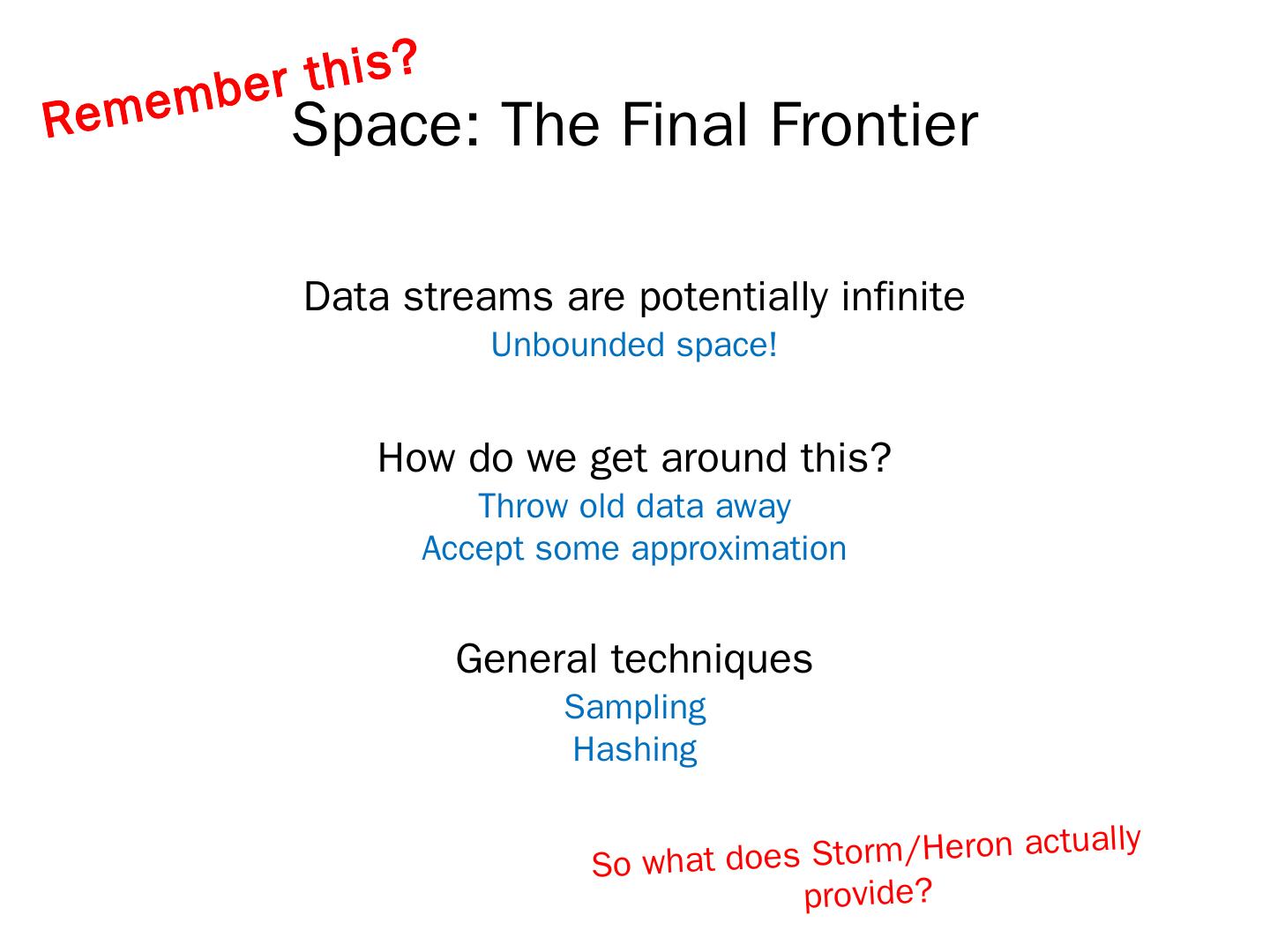 Remember this?

Space: The Final Frontier

Data streams are potentially infinite
Unbounded space!

How do we get around this?
Throw old data away
Accept some approximation

General techniques
Sampling
Hashing

So what does Storm/Heron actually provide?